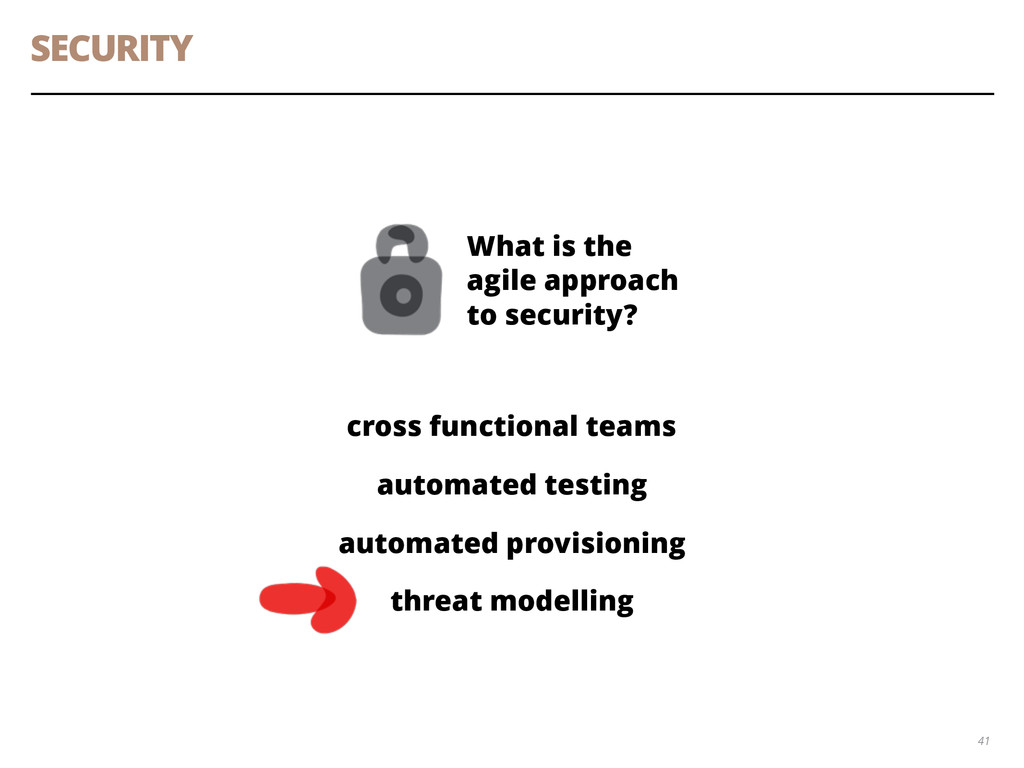 SECURITY

What is the agile approach to security?

cross functional teams

automated testing

automated provisioning

threat modelling

41